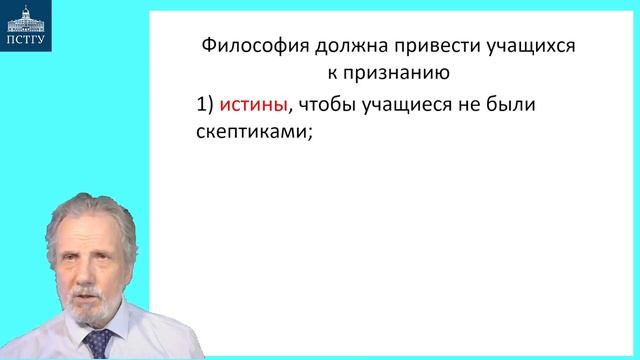 ПСТГУ

Философия должна привести учащихся к признанию

1) истины, чтобы учащиеся не были скептиками;